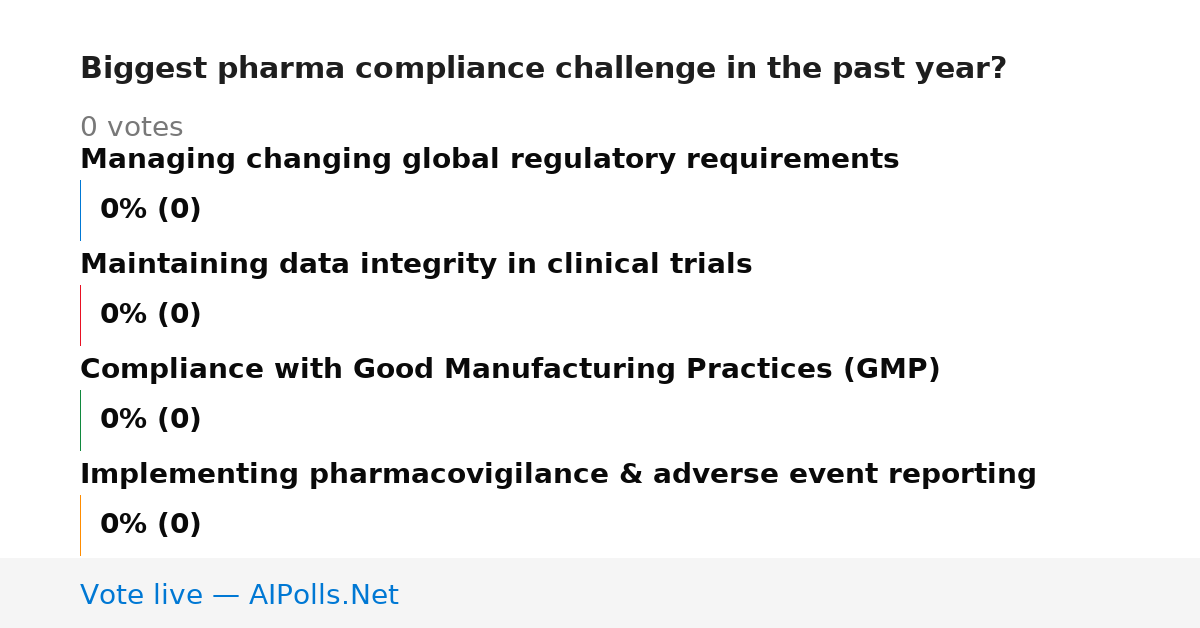 Biggest pharma compliance challenge in the past year?

0 votes

Managing changing global regulatory requirements

0% (0)

Maintaining data integrity in clinical trials

0% (0)

Compliance with Good Manufacturing Practices (GMP)

0% (0)

Implementing pharmacovigilance & adverse event reporting

0% (0)

Vote live — AIPolls.Net